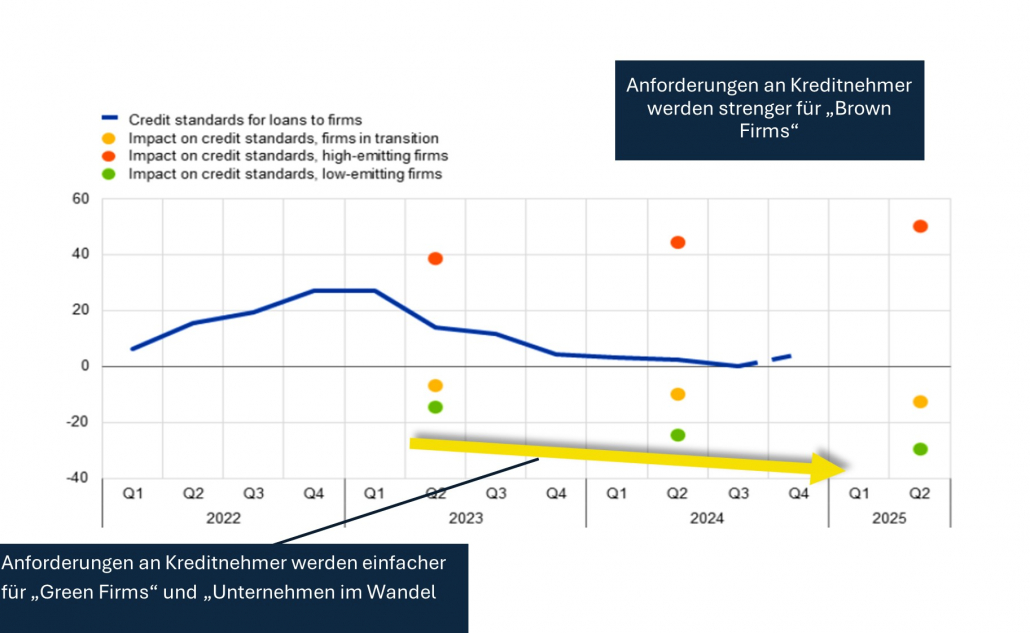 Anforderungen an Kreditnehmer werden strenger für „Brown Firms“

Credit standards for loans to firms
Impact on credit standards, firms in transition
Impact on credit standards, high-emitting firms
Impact on credit standards, low-emitting firms

60
40
20
0
-20
-40

Q1 Q2 Q3 Q4 Q1 Q2 Q3 Q4 Q1 Q2 Q3 Q4 Q1 Q2
2022 2023 2024 2025

Anforderungen an Kreditnehmer werden einfacher für „Green Firms“ und „Unternehmen im Wandel